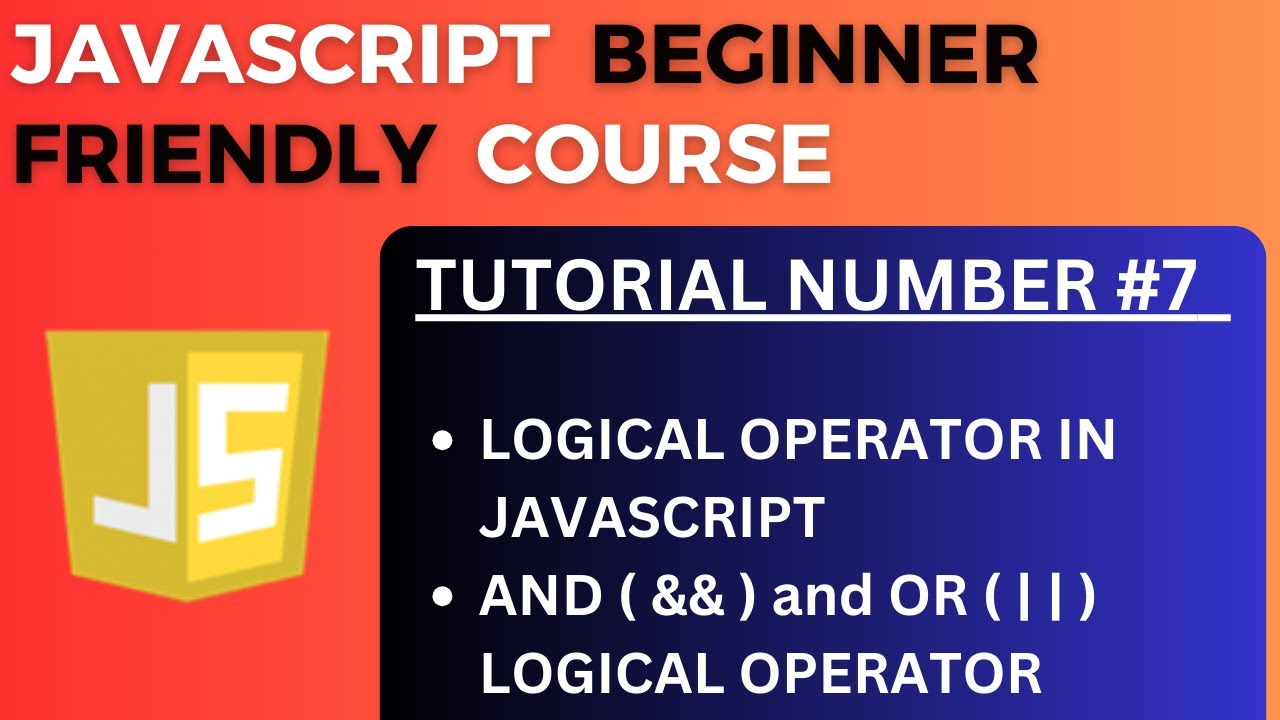 JAVASCRIPT BEGINNER FRIENDLY COURSE

TUTORIAL NUMBER #7

JS

• LOGICAL OPERATOR IN JAVASCRIPT
• AND ( && ) and OR ( || ) LOGICAL OPERATOR